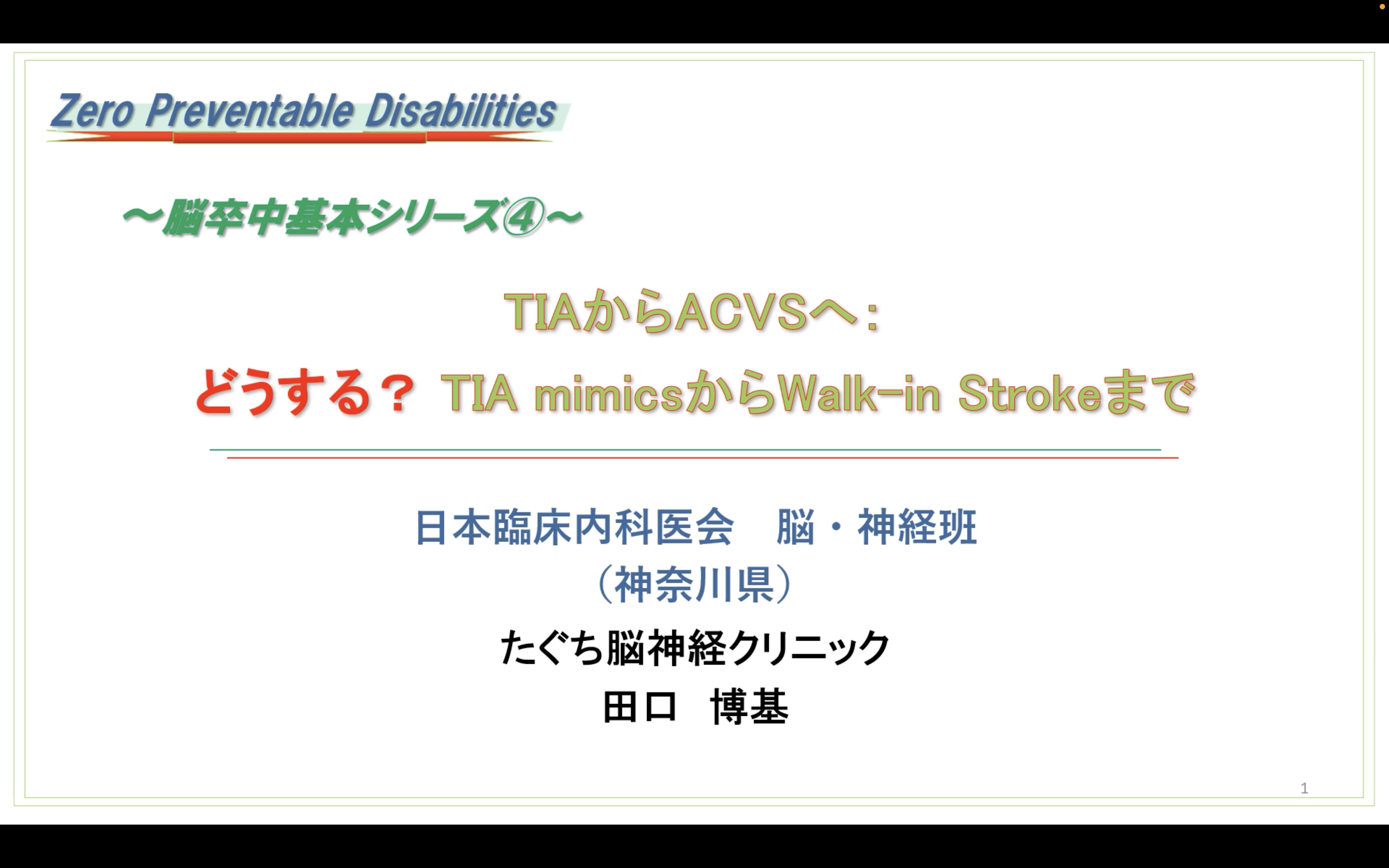 Zero Preventable Disabilities

～脳卒中基本シリーズ④～

TIAからACVSへ：

どうする？ TIA mimicsからWalk-in Strokeまで

日本臨床内科医会　脳・神経班

（神奈川県）

たぐち脳神経クリニック

田口　博基

1